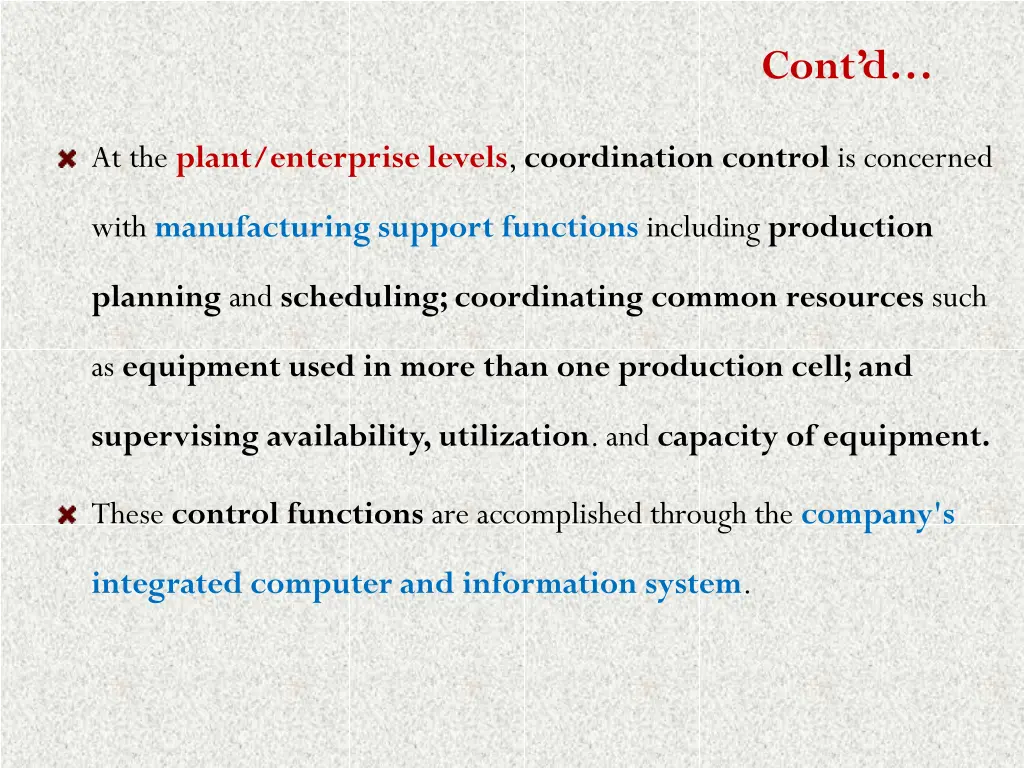 Cont'd…

At the plant/enterprise levels, coordination control is concerned with manufacturing support functions including production planning and scheduling; coordinating common resources such as equipment used in more than one production cell; and supervising availability, utilization. and capacity of equipment.

These control functions are accomplished through the company's integrated computer and information system.